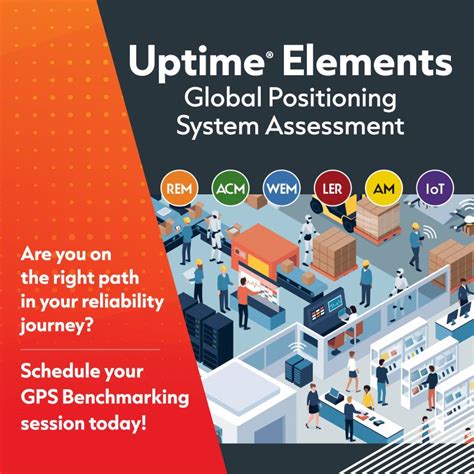 Uptime® Elements
Global Positioning System Assessment

REM ACM WEM LER AM IoT

Are you on the right path in your reliability journey?

Schedule your GPS Benchmarking session today!